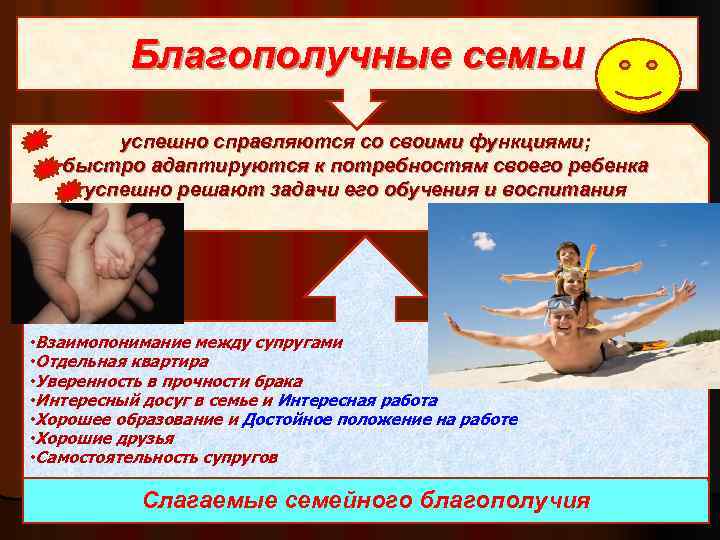 Благополучные семьи

успешно справляются со своими функциями;
быстро адаптируются к потребностям своего ребенка
успешно решают задачи его обучения и воспитания

•Взаимопонимание между супругами
•Отдельная квартира
•Уверенность в прочности брака
•Интересный досуг в семье и Интересная работа
•Хорошее образование и Достойное положение на работе
•Хорошие друзья
•Самостоятельность супругов

Слагаемые семейного благополучия